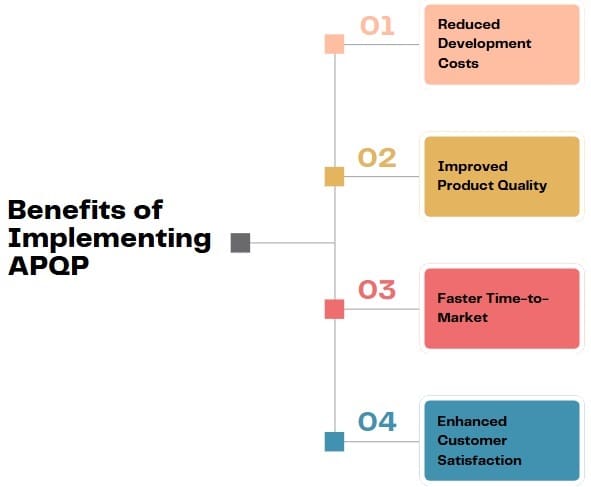 Benefits of Implementing APQP

01
Reduced Development Costs

02
Improved Product Quality

03
Faster Time-to-Market

04
Enhanced Customer Satisfaction